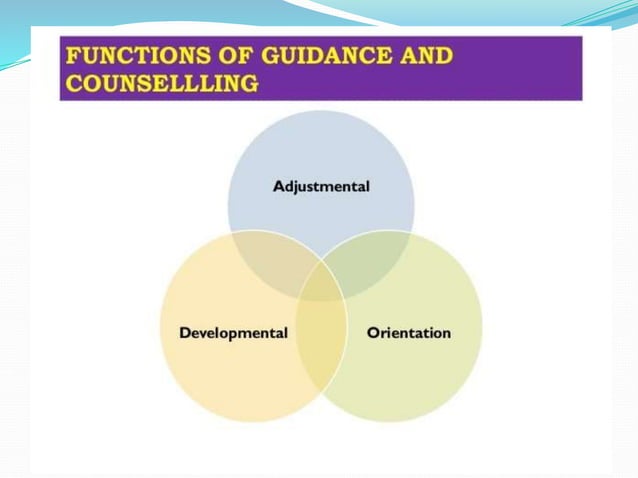 FUNCTIONS OF GUIDANCE AND COUNSELLLING

Adjustmental

Developmental

Orientation